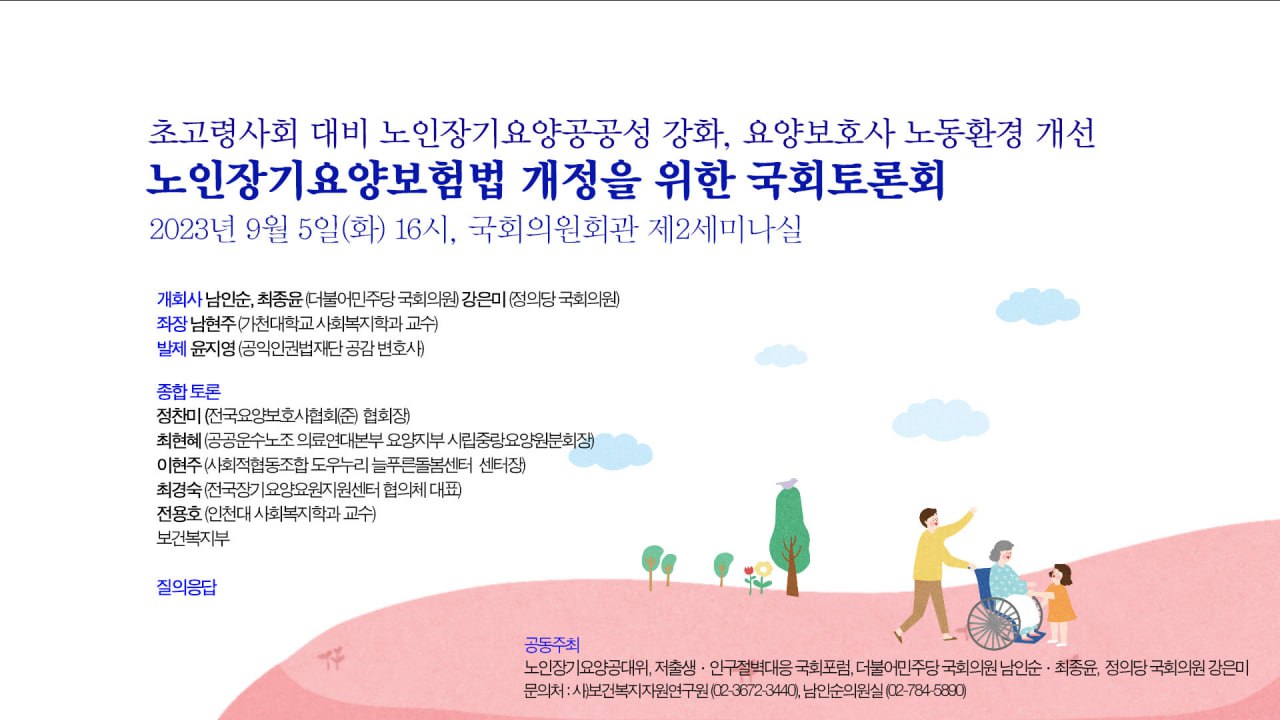 초고령사회 대비 노인장기요양공공성 강화, 요양보호사 노동환경 개선
노인장기요양보험법 개정을 위한 국회토론회
2023년 9월 5일(화) 16시, 국회의원회관 제2세미나실

개회사 남인순, 최종윤 (더불어민주당 국회의원) 강은미 (정의당 국회의원)
좌장 남현주 (가천대학교 사회복지학과 교수)
발제 윤지영 (공익인권법재단 공감 변호사)

종합 토론
정찬미 (전국요양보호사협회(준) 협회장)
최현혜 (공공운수노조 의료연대본부 요양지부 시립중랑요양원분회장)
이현주 (사회적협동조합 도우누리 늘푸른돌봄센터 센터장)
최경숙 (전국장기요양요원지원센터 협의체 대표)
전용호 (인천대 사회복지학과 교수)
보건복지부

질의응답

공동주최
노인장기요양공대위, 저출생 · 인구절벽대응 국회포럼, 더불어민주당 국회의원 남인순 · 최종윤, 정의당 국회의원 강은미
문의처 : 사)보건복지자원연구원 (02-3672-3440), 남인순의원실 (02-784-5890)